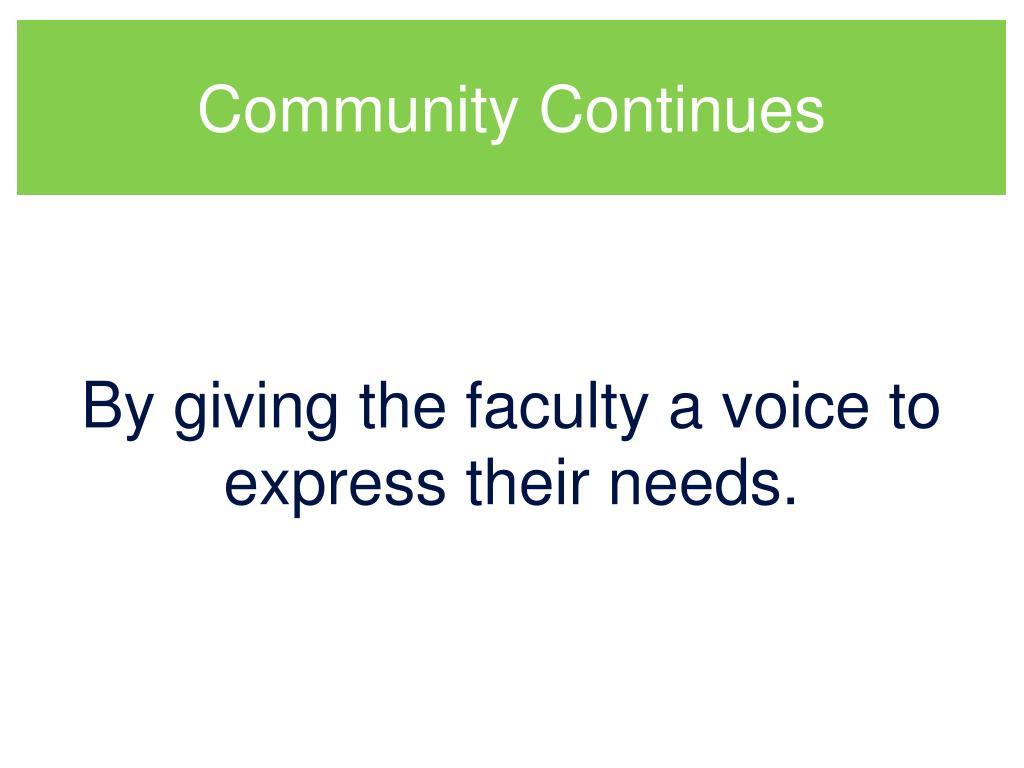 Community Continues

By giving the faculty a voice to express their needs.